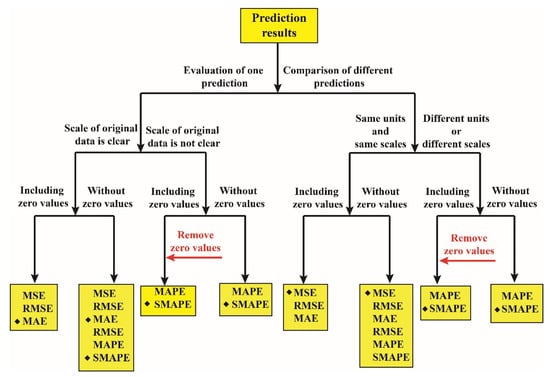 Prediction results

Evaluation of one prediction

Comparison of different predictions

Scale of original data is clear

Scale of original data is not clear

Same units and same scales

Different units or different scales

Including zero values

Without zero values

Including zero values

Without zero values

Including zero values

Without zero values

Including zero values

Without zero values

Remove zero values

Remove zero values

MSE
RMSE
◆ MAE

MSE
RMSE
◆ MAE
RMSE
MAPE
◆ SMAPE

MAPE
◆ SMAPE

MAPE
◆ SMAPE

◆ MSE
RMSE
MAE

◆ MSE
RMSE
MAE
RMSE
MAPE
SMAPE

MAPE
◆ SMAPE

MAPE
◆ SMAPE